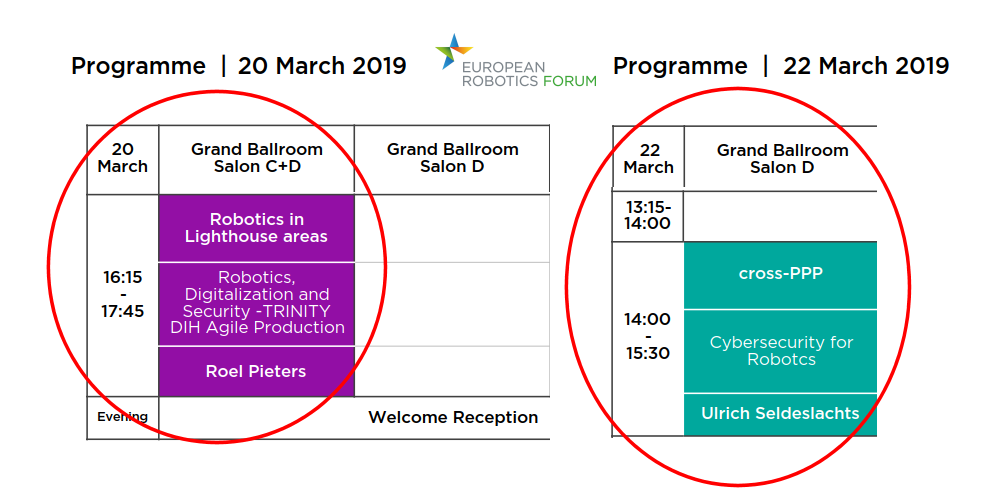 Programme | 20 March 2019

EUROPEAN ROBOTICS FORUM

Programme | 22 March 2019

| 20 March | Grand Ballroom Salon C+D | Grand Ballroom Salon D |
|---|---|---|
| 16:15 - 17:45 | Robotics in Lighthouse areas | |
| | Robotics, Digitalization and Security -TRINITY DIH Agile Production | |
| | Roel Pieters | |
| Evening | Welcome Reception | |

| 22 March | Grand Ballroom Salon D |
|---|---|
| 13:15-14:00 | |
| 14:00 - 15:30 | cross-PPP |
| | Cybersecurity for Robotcs |
| | Ulrich Seldeslachts |